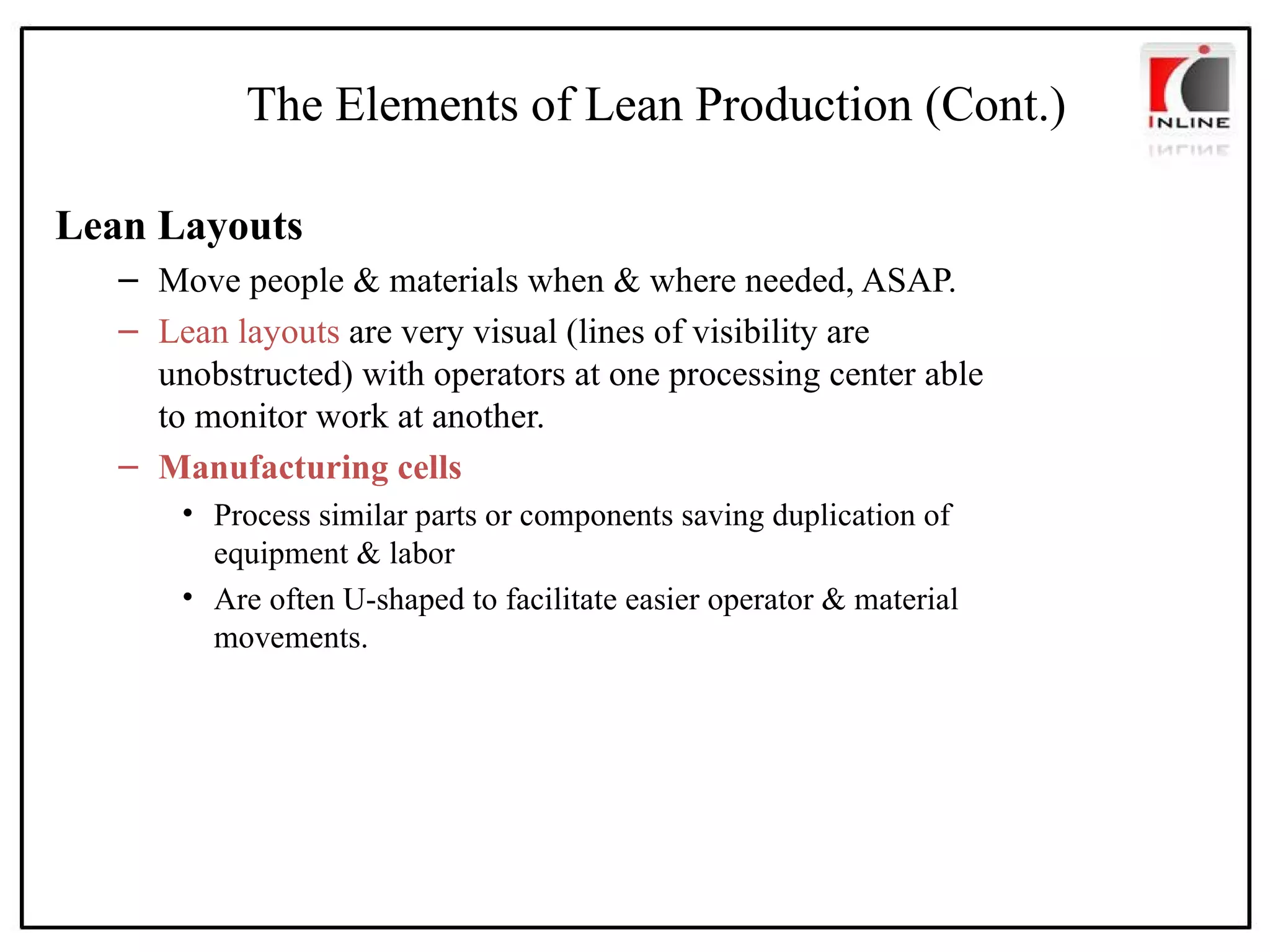 The Elements of Lean Production (Cont.)

INLINE

Lean Layouts

– Move people & materials when & where needed, ASAP.

– Lean layouts are very visual (lines of visibility are unobstructed) with operators at one processing center able to monitor work at another.

– Manufacturing cells

• Process similar parts or components saving duplication of equipment & labor

• Are often U-shaped to facilitate easier operator & material movements.